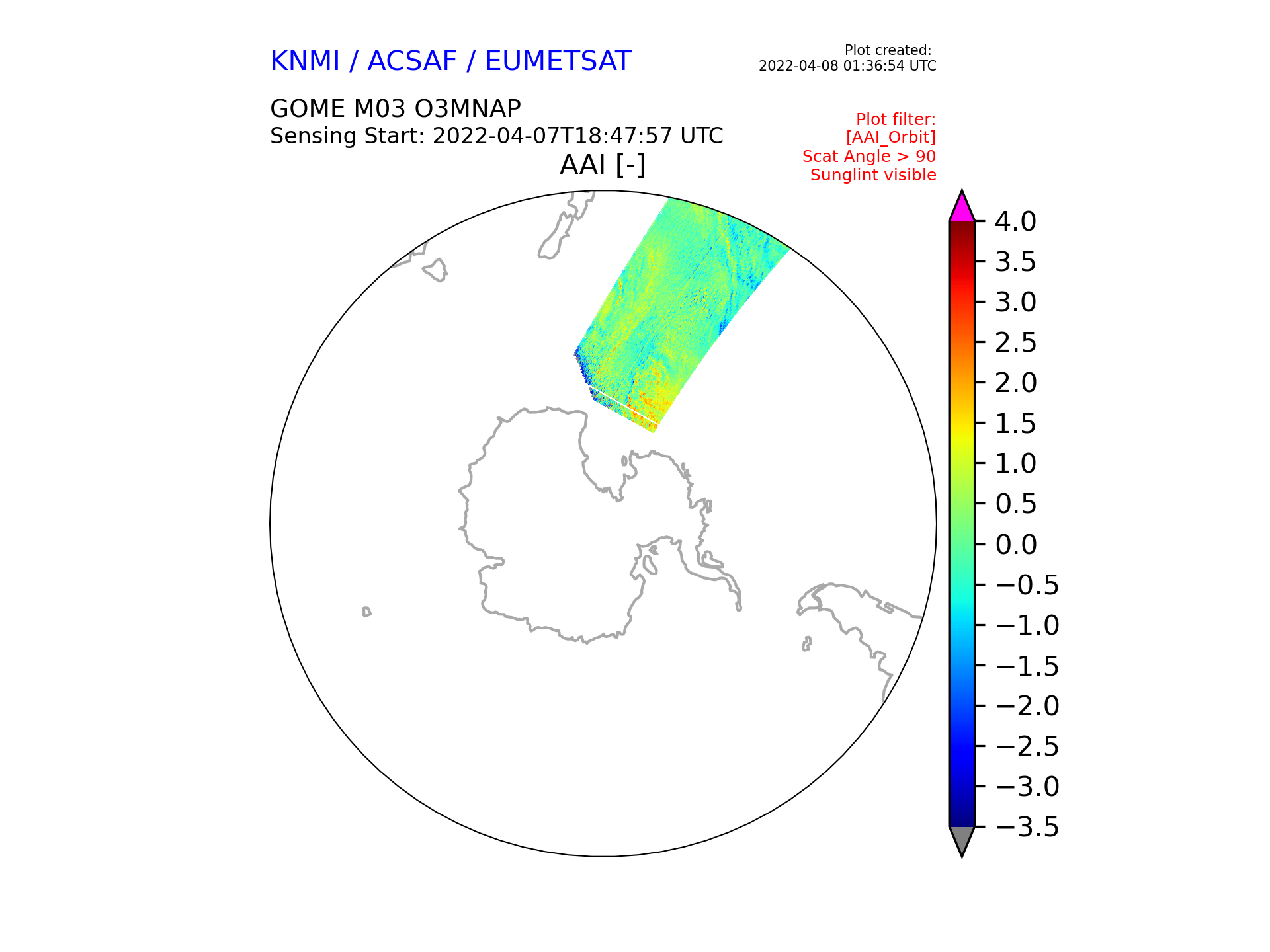 KNMI / ACSAF / EUMETSAT

Plot created:
2022-04-08 01:36:54 UTC

GOME M03 O3MNAP
Sensing Start: 2022-04-07T18:47:57 UTC

Plot filter:
[AAI_Orbit]
Scat Angle > 90
Sunglint visible

AAI [-]

4.0
3.5
3.0
2.5
2.0
1.5
1.0
0.5
0.0
−0.5
−1.0
−1.5
−2.0
−2.5
−3.0
−3.5